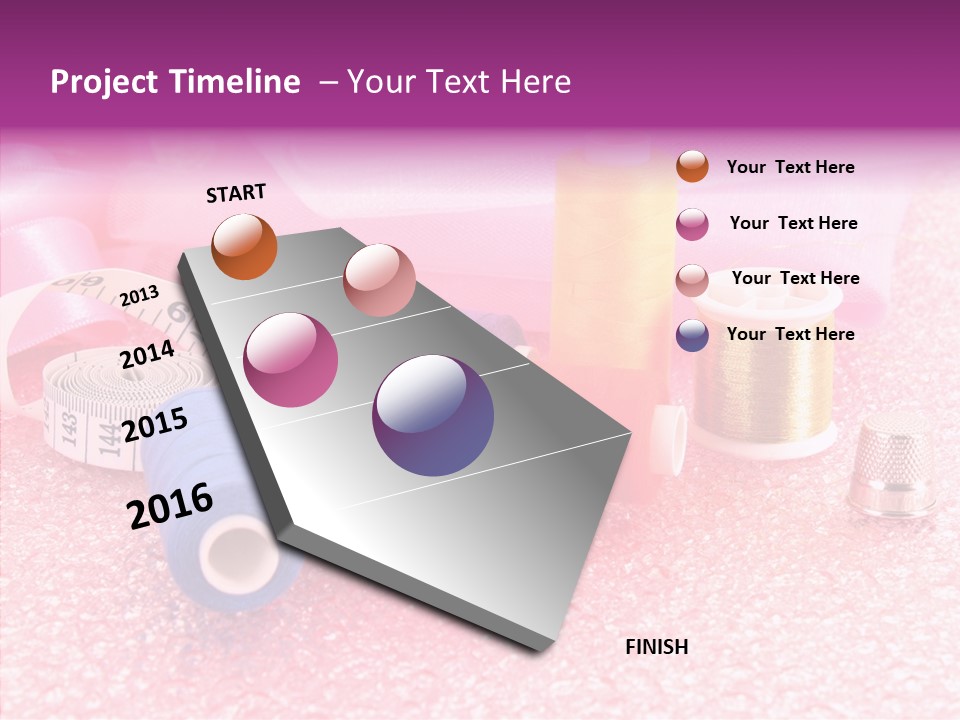 Project Timeline – Your Text Here

START

2013

2014

2015

2016

FINISH

Your Text Here

Your Text Here

Your Text Here

Your Text Here